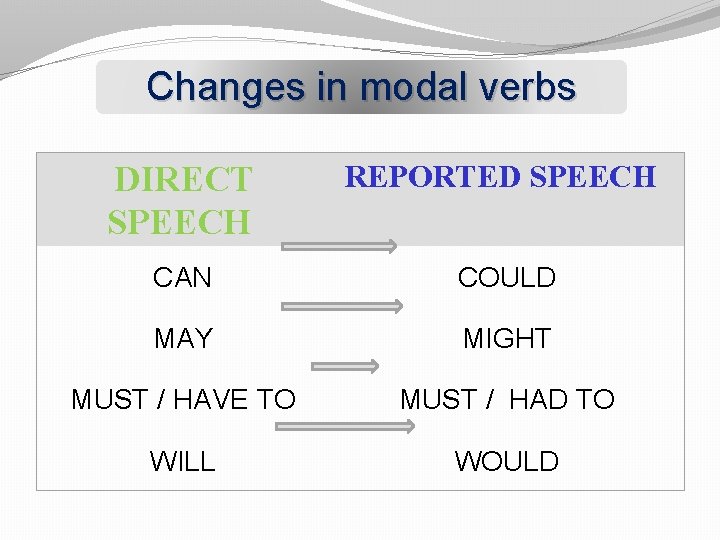 Changes in modal verbs

| DIRECT SPEECH | REPORTED SPEECH |
|---|---|
| CAN | COULD |
| MAY | MIGHT |
| MUST / HAVE TO | MUST / HAD TO |
| WILL | WOULD |